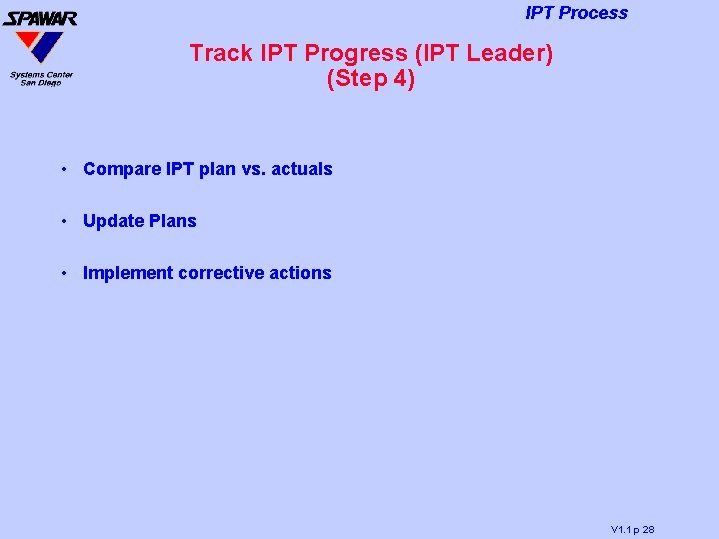 SPAWAR
Systems Center
San Diego

IPT Process

Track IPT Progress (IPT Leader)
(Step 4)

• Compare IPT plan vs. actuals

• Update Plans

• Implement corrective actions

V1.1 p 28